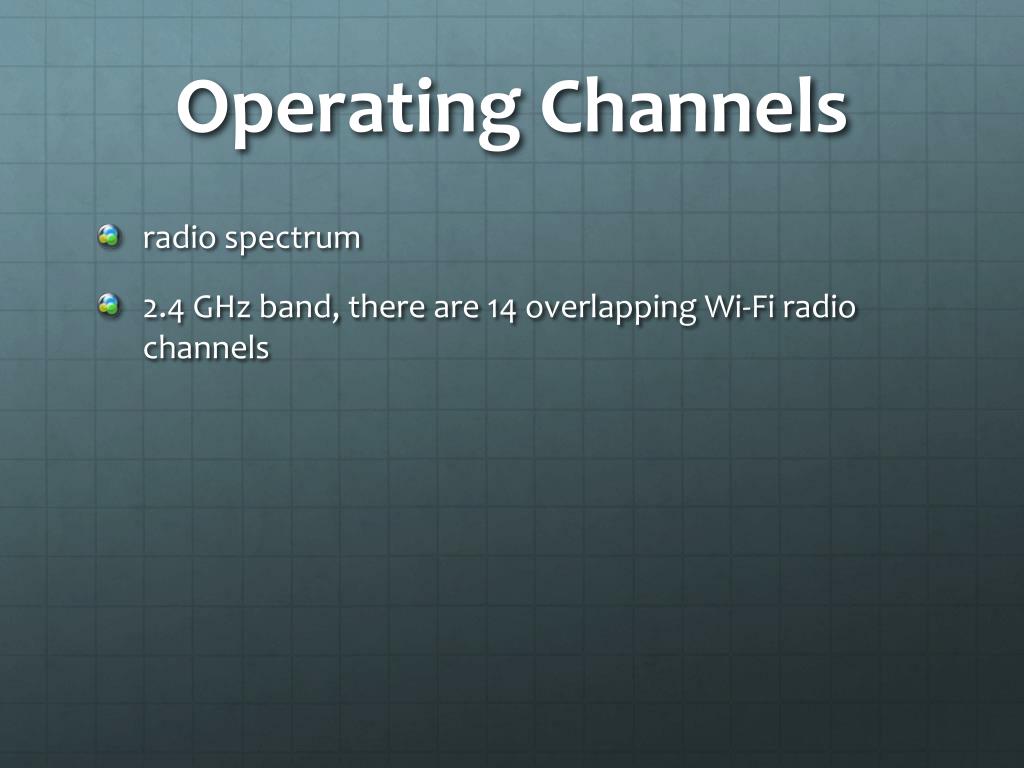 Operating Channels

radio spectrum

2.4 GHz band, there are 14 overlapping Wi-Fi radio channels